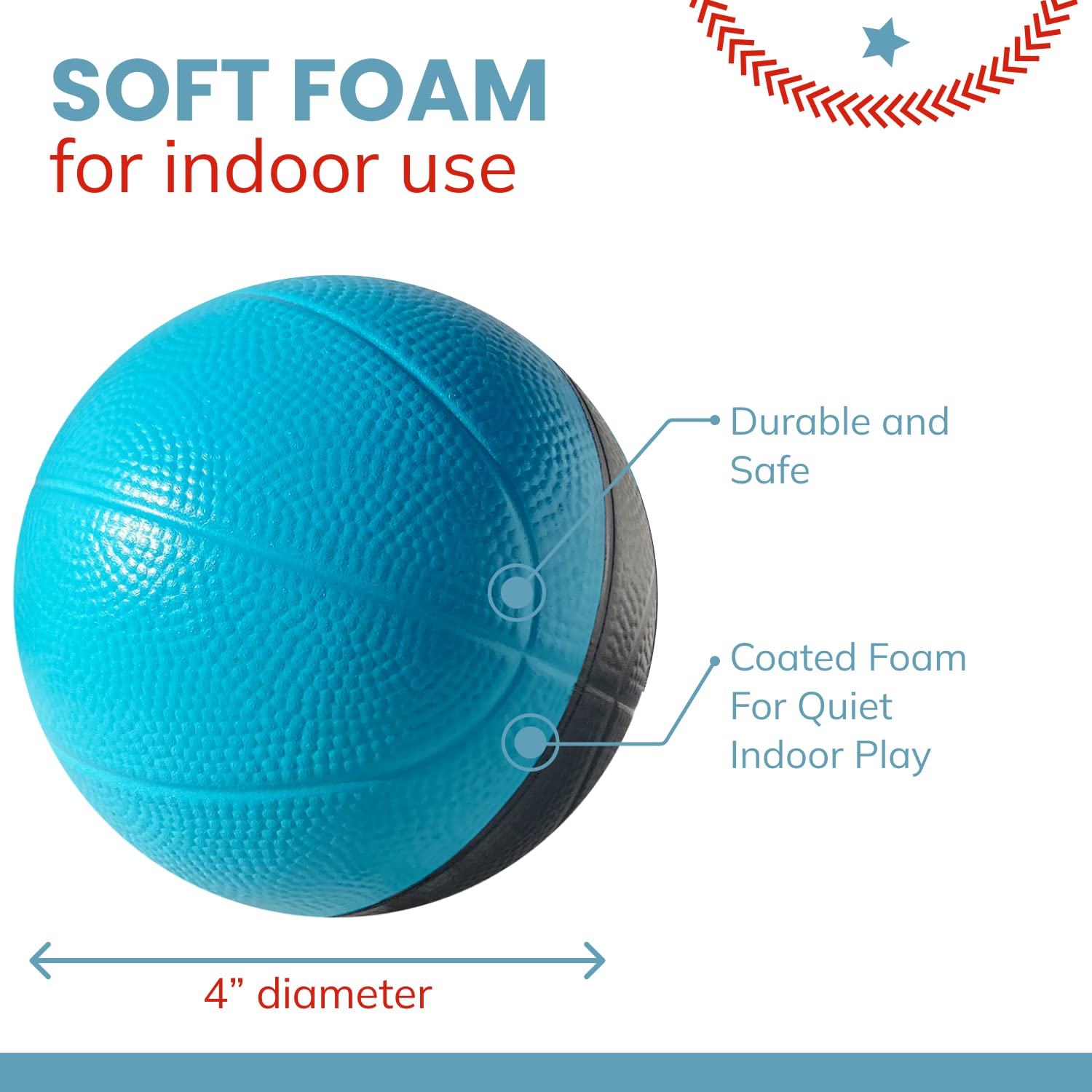 SOFT FOAM
for indoor use

Durable and Safe

Coated Foam For Quiet Indoor Play

4” diameter